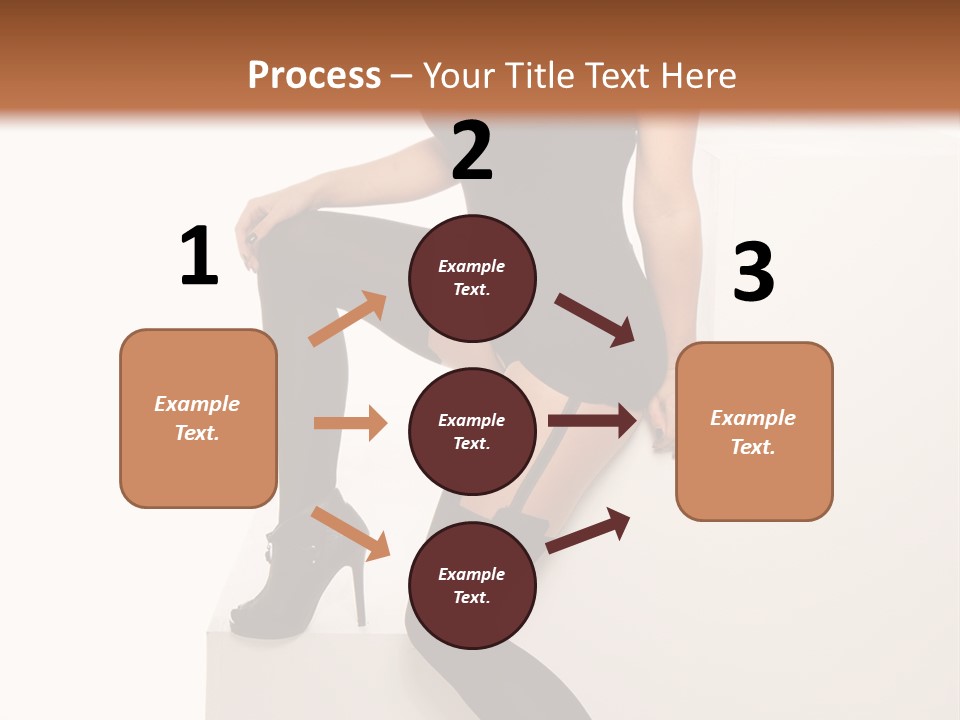 Process – Your Title Text Here

1

Example Text.

2

Example Text.

Example Text.

Example Text.

3

Example Text.